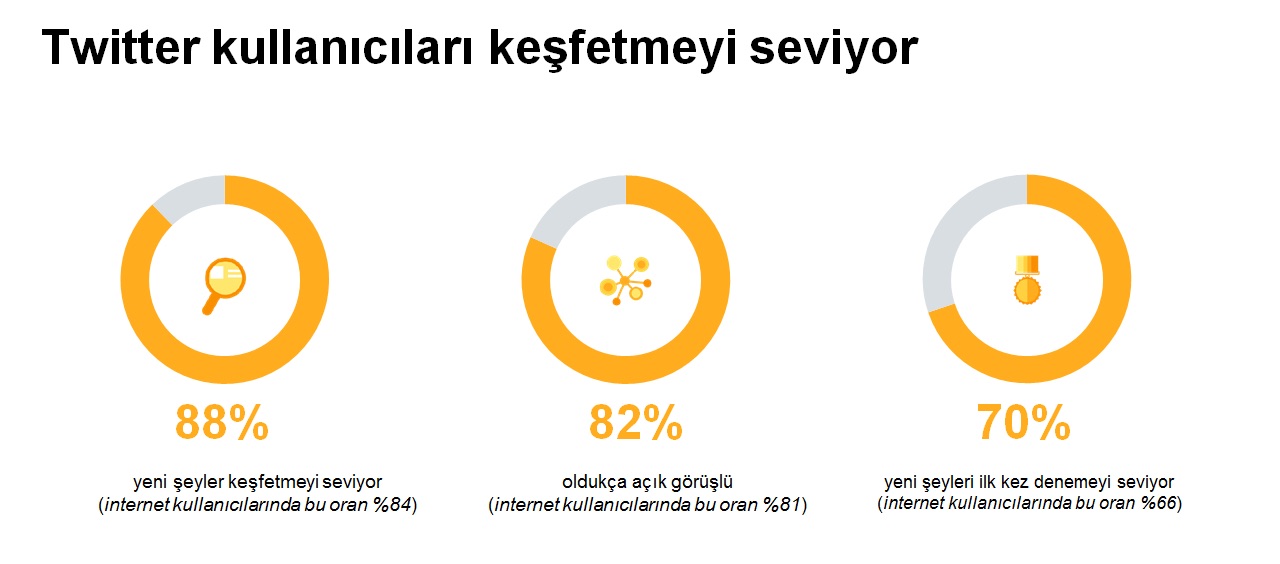 Twitter kullanıcıları keşfetmeyi seviyor

88%

yeni şeyler keşfetmeyi seviyor
(internet kullanıcılarında bu oran %84)

82%

oldukça açık görüşlü
(internet kullanıcılarında bu oran %81)

70%

yeni şeyleri ilk kez denemeyi seviyor
(internet kullanıcılarında bu oran %66)